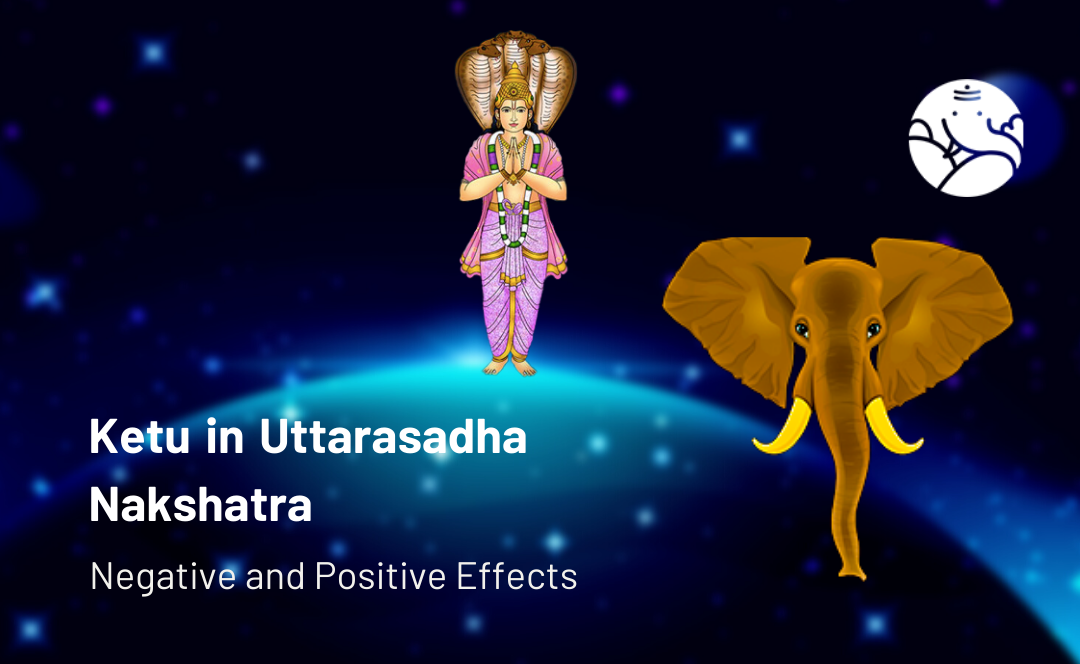 Ketu in Uttarasadha Nakshatra

Negative and Positive Effects